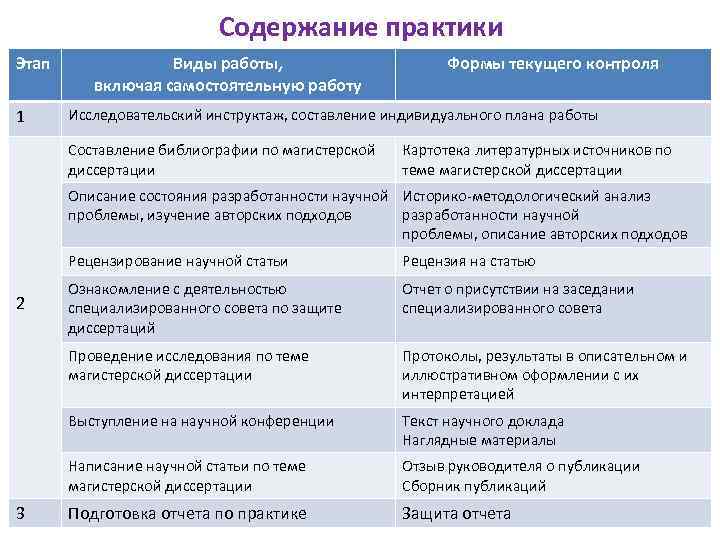 Содержание практики

| Этап | Виды работы, включая самостоятельную работу | Формы текущего контроля |
|---|---|---|
| 1 | Исследовательский инструктаж, составление индивидуального плана работы | |
| 2 | Составление библиографии по магистерской диссертации | Картотека литературных источников по теме магистерской диссертации |
| | Описание состояния разработанности научной проблемы, изучение авторских подходов | Историко-методологический анализ разработанности научной проблемы, описание авторских подходов |
| | Рецензирование научной статьи | Рецензия на статью |
| | Ознакомление с деятельностью специализированного совета по защите диссертаций | Отчет о присутствии на заседании специализированного совета |
| | Проведение исследования по теме магистерской диссертации | Протоколы, результаты в описательном и иллюстративном оформлении с их интерпретацией |
| | Выступление на научной конференции | Текст научного доклада Наглядные материалы |
| | Написание научной статьи по теме магистерской диссертации | Отзыв руководителя о публикации Сборник публикаций |
| 3 | Подготовка отчета по практике | Защита отчета |